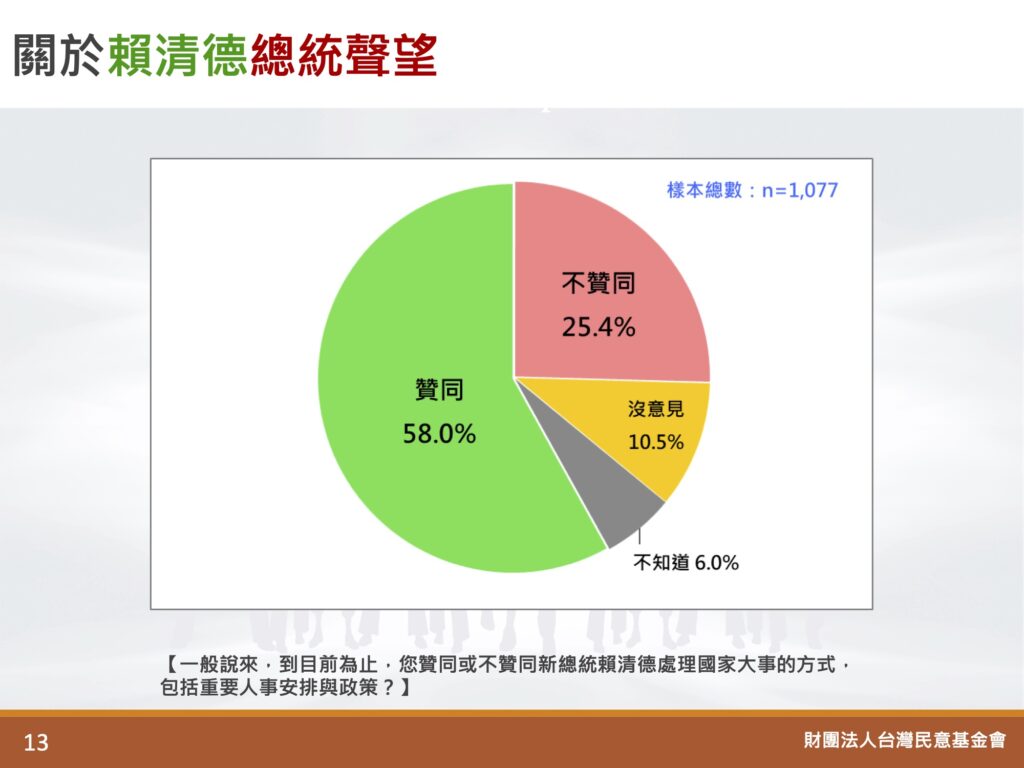 關於賴清德總統聲望

樣本總數：n=1,077

不贊同
25.4%

贊同
58.0%

沒意見
10.5%

不知道 6.0%

【一般說來，到目前為止，您贊同或不贊同新總統賴清德處理國家大事的方式，包括重要人事安排與政策？】

13

財團法人台灣民意基金會